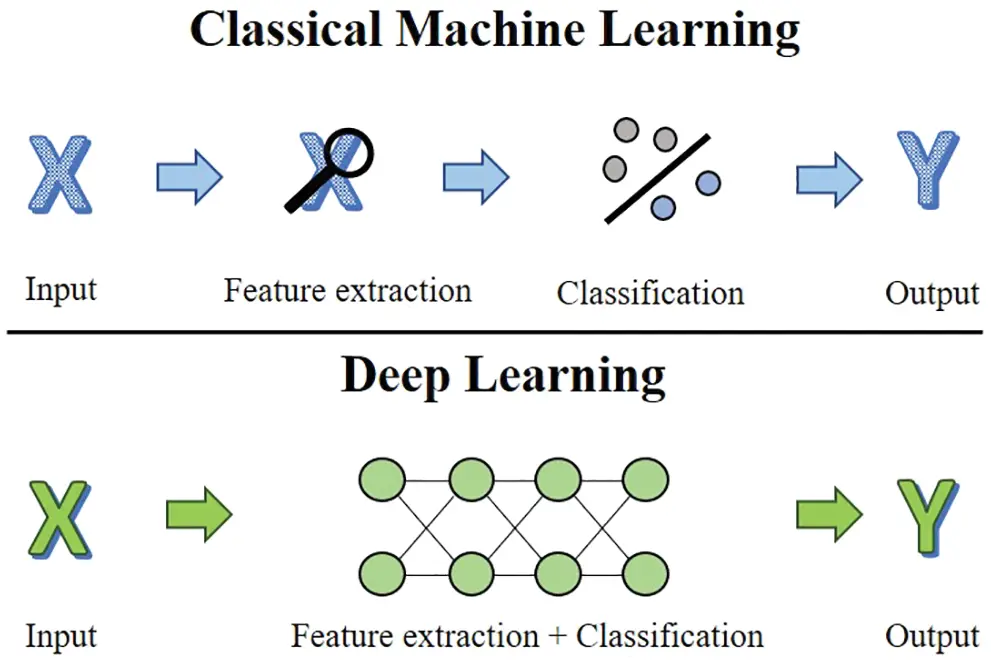 Classical Machine Learning

X

X

Y

Input

Feature extraction

Classification

Output

Deep Learning

X

Y

Input

Feature extraction + Classification

Output